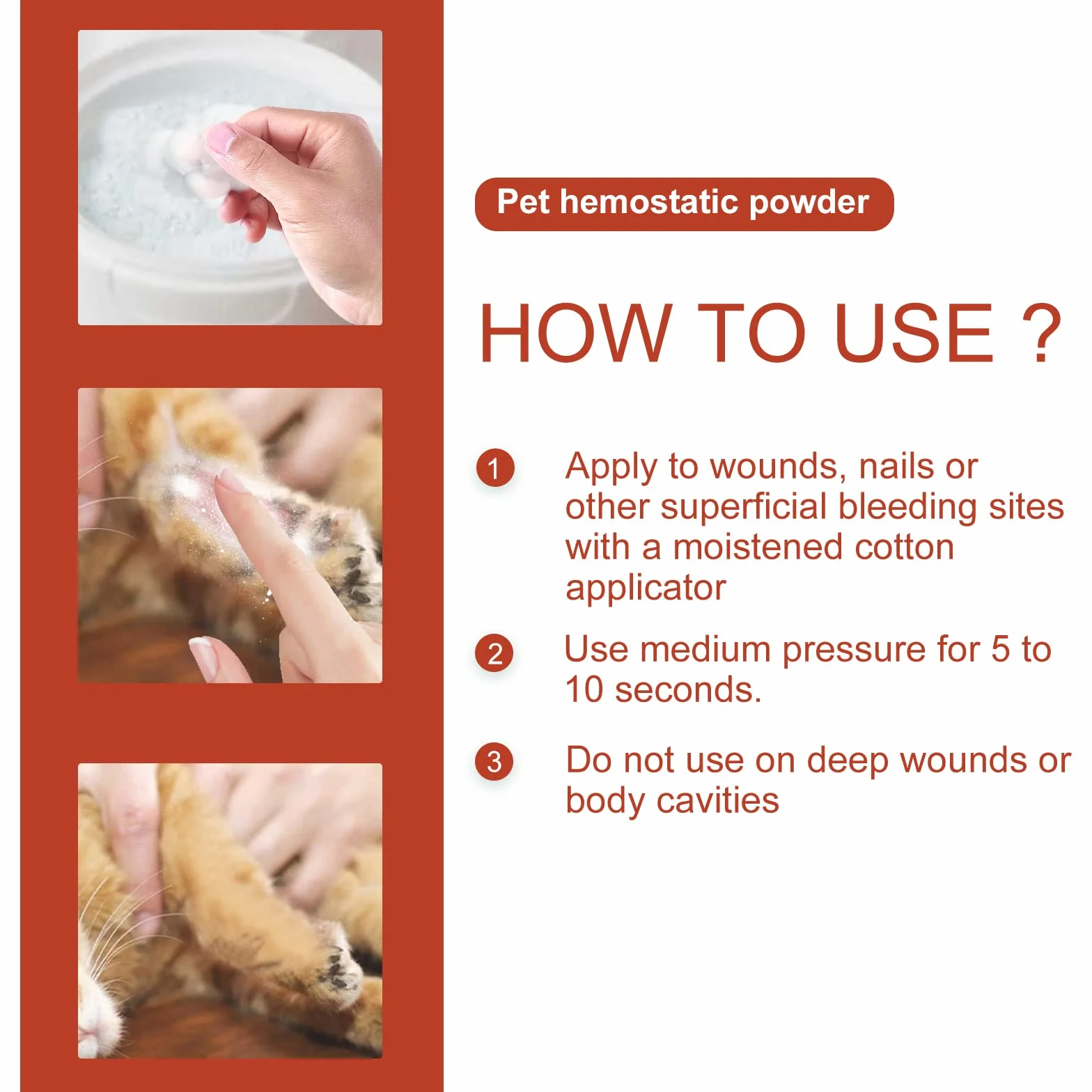 Pet hemostatic powder

HOW TO USE ?

1 Apply to wounds, nails or other superficial bleeding sites with a moistened cotton applicator

2 Use medium pressure for 5 to 10 seconds.

3 Do not use on deep wounds or body cavities